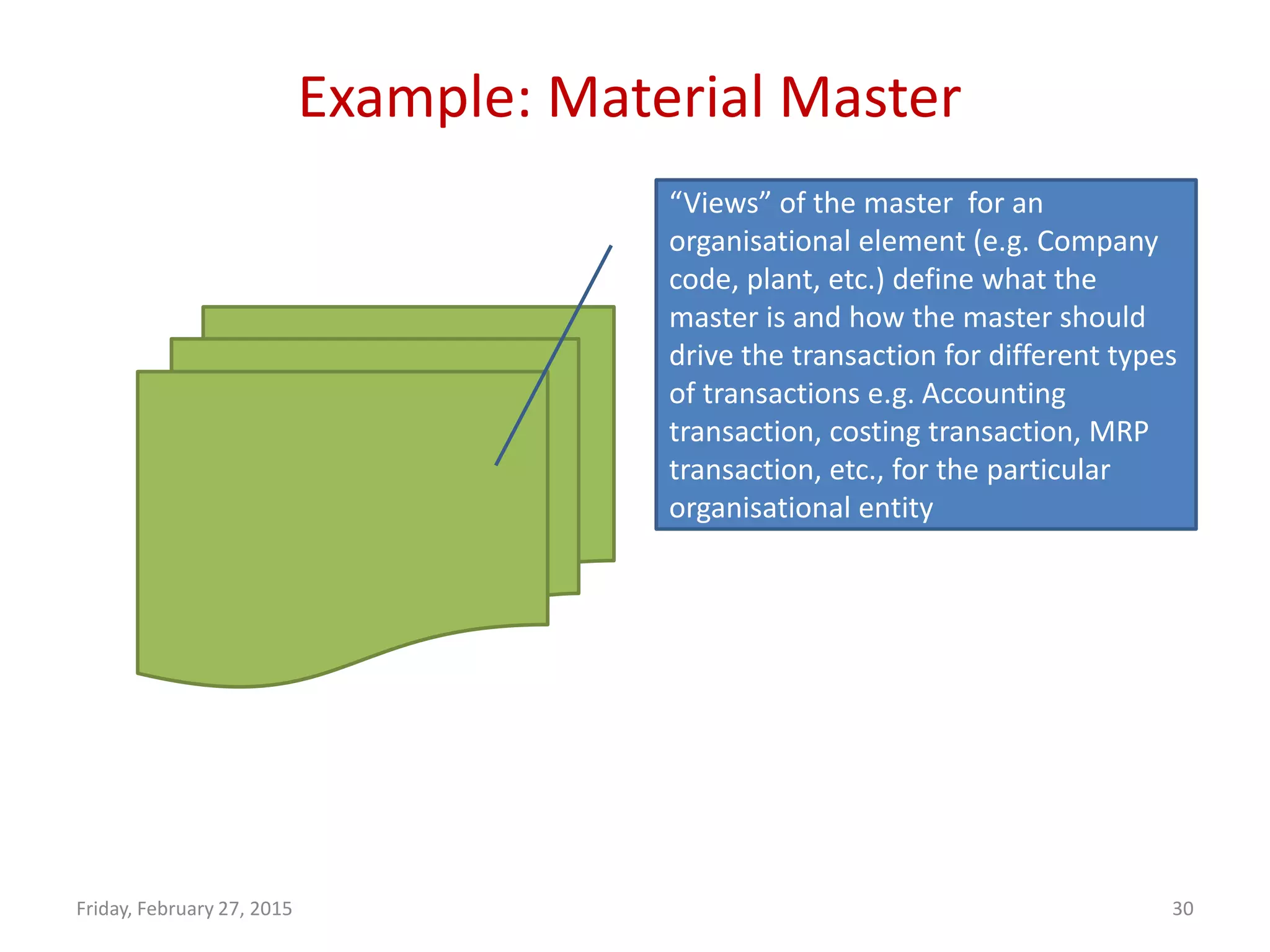 Example: Material Master

“Views” of the master for an organisational element (e.g. Company code, plant, etc.) define what the master is and how the master should drive the transaction for different types of transactions e.g. Accounting transaction, costing transaction, MRP transaction, etc., for the particular organisational entity

Friday, February 27, 2015

30